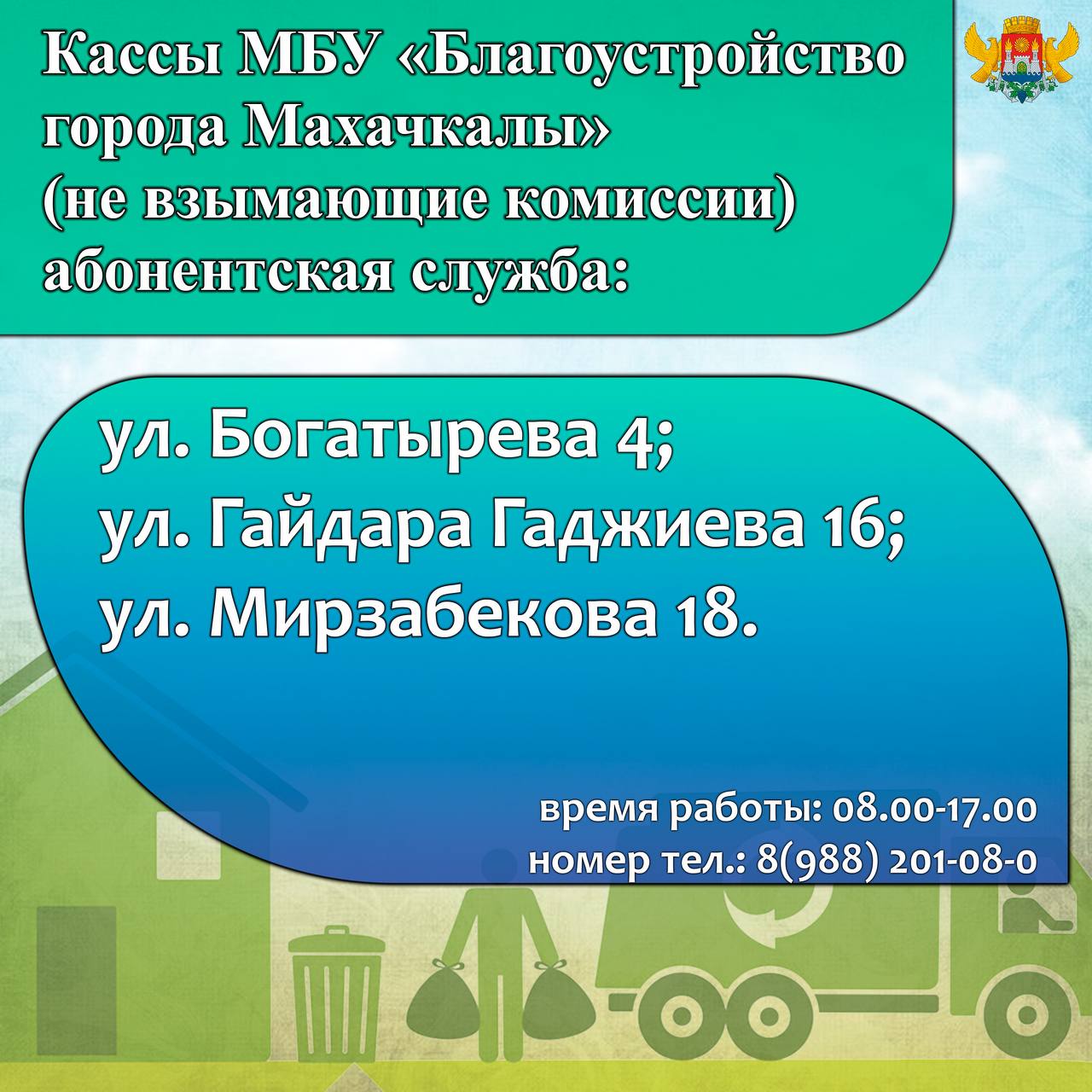 Кассы МБУ «Благоустройство города Махачкалы» (не взымающие комиссии) абонентская служба:

ул. Богатырева 4;
ул. Гайдара Гаджиева 16;
ул. Мирзабекова 18.

время работы: 08.00-17.00
номер тел.: 8(988) 201-08-0